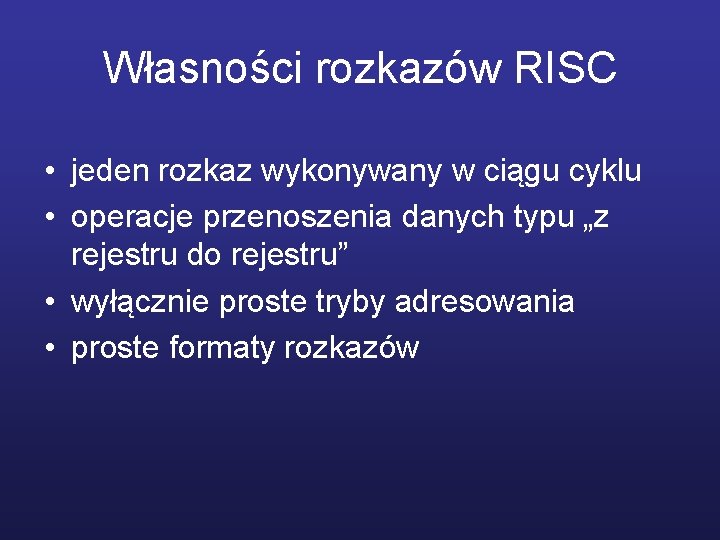 Własności rozkazów RISC

• jeden rozkaz wykonywany w ciągu cyklu
• operacje przenoszenia danych typu „z rejestru do rejestru”
• wyłącznie proste tryby adresowania
• proste formaty rozkazów